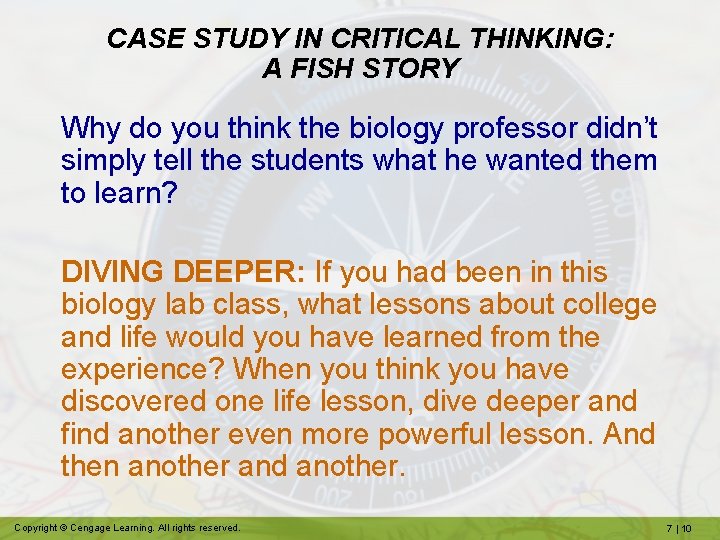 CASE STUDY IN CRITICAL THINKING:
A FISH STORY

Why do you think the biology professor didn't simply tell the students what he wanted them to learn?

DIVING DEEPER: If you had been in this biology lab class, what lessons about college and life would you have learned from the experience? When you think you have discovered one life lesson, dive deeper and find another even more powerful lesson. And then another and another.

Copyright © Cengage Learning. All rights reserved.

7 | 10